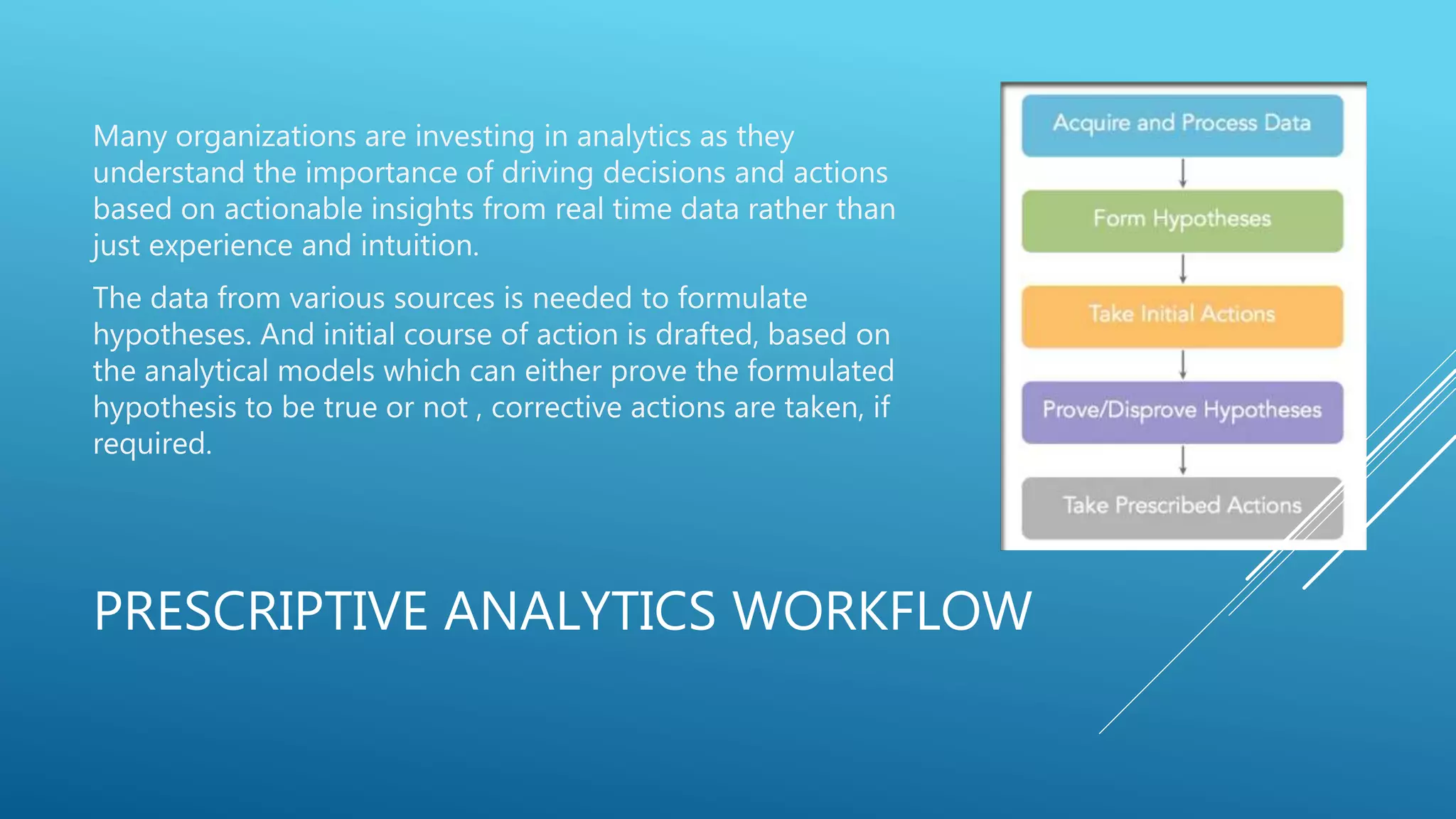 Many organizations are investing in analytics as they understand the importance of driving decisions and actions based on actionable insights from real time data rather than just experience and intuition.

The data from various sources is needed to formulate hypotheses. And initial course of action is drafted, based on the analytical models which can either prove the formulated hypothesis to be true or not , corrective actions are taken, if required.

Acquire and Process Data

Form Hypotheses

Take Initial Actions

Prove/Disprove Hypotheses

Take Prescribed Actions

PRESCRIPTIVE ANALYTICS WORKFLOW